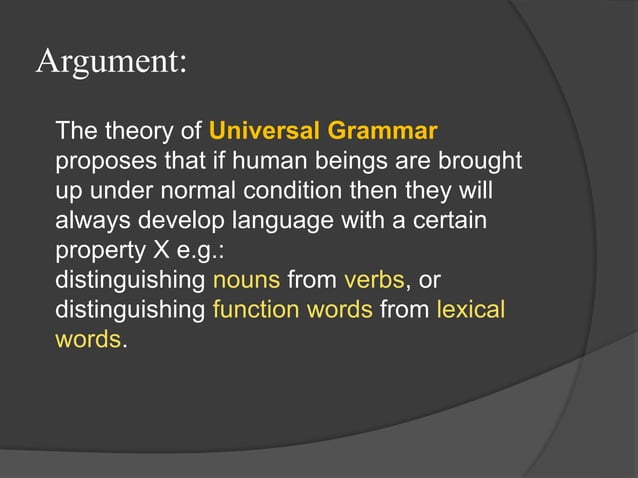 Argument:

The theory of Universal Grammar proposes that if human beings are brought up under normal condition then they will always develop language with a certain property X e.g.:
distinguishing nouns from verbs, or distinguishing function words from lexical words.